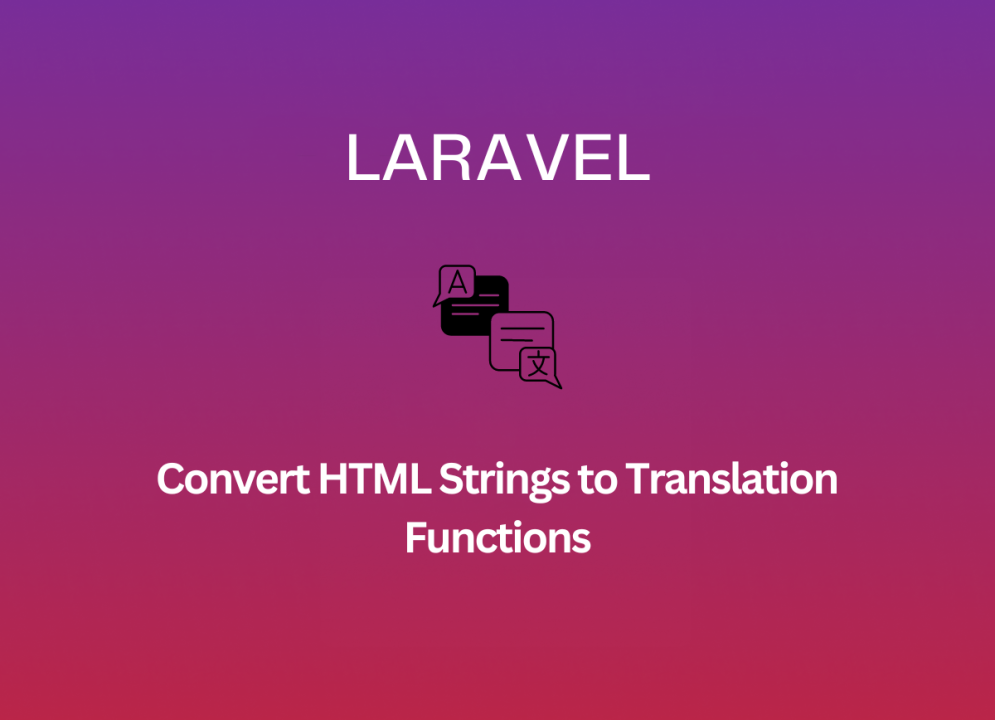 LARAVEL

A

文

Convert HTML Strings to Translation Functions